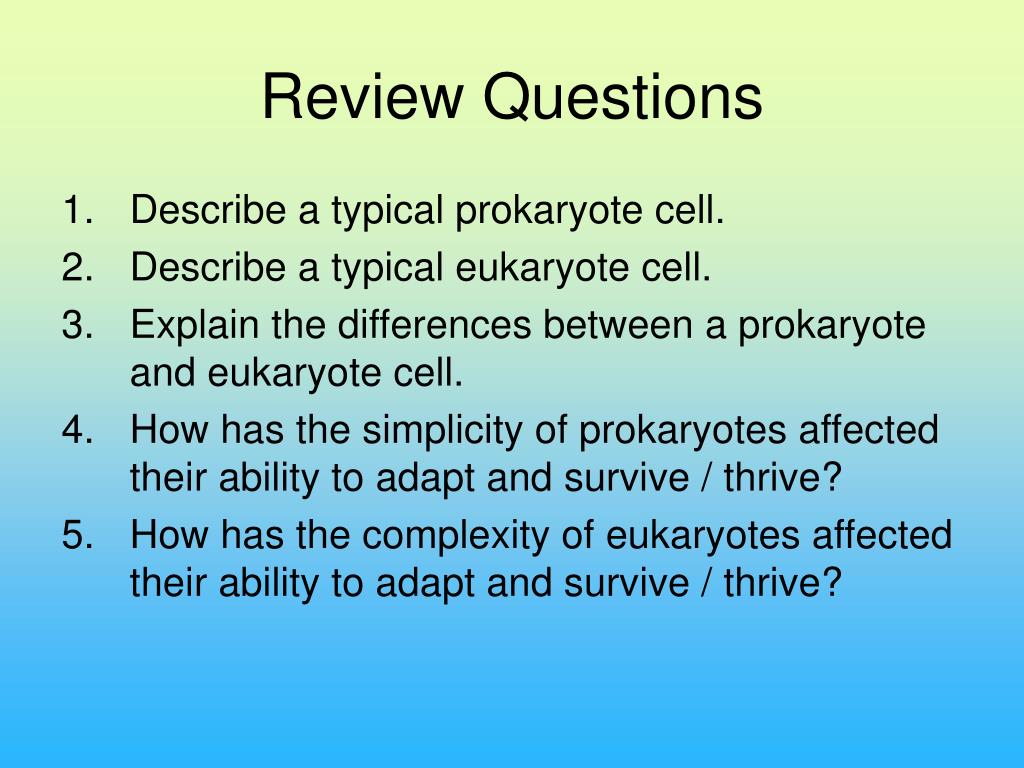 Review Questions

1. Describe a typical prokaryote cell.
2. Describe a typical eukaryote cell.
3. Explain the differences between a prokaryote and eukaryote cell.
4. How has the simplicity of prokaryotes affected their ability to adapt and survive / thrive?
5. How has the complexity of eukaryotes affected their ability to adapt and survive / thrive?